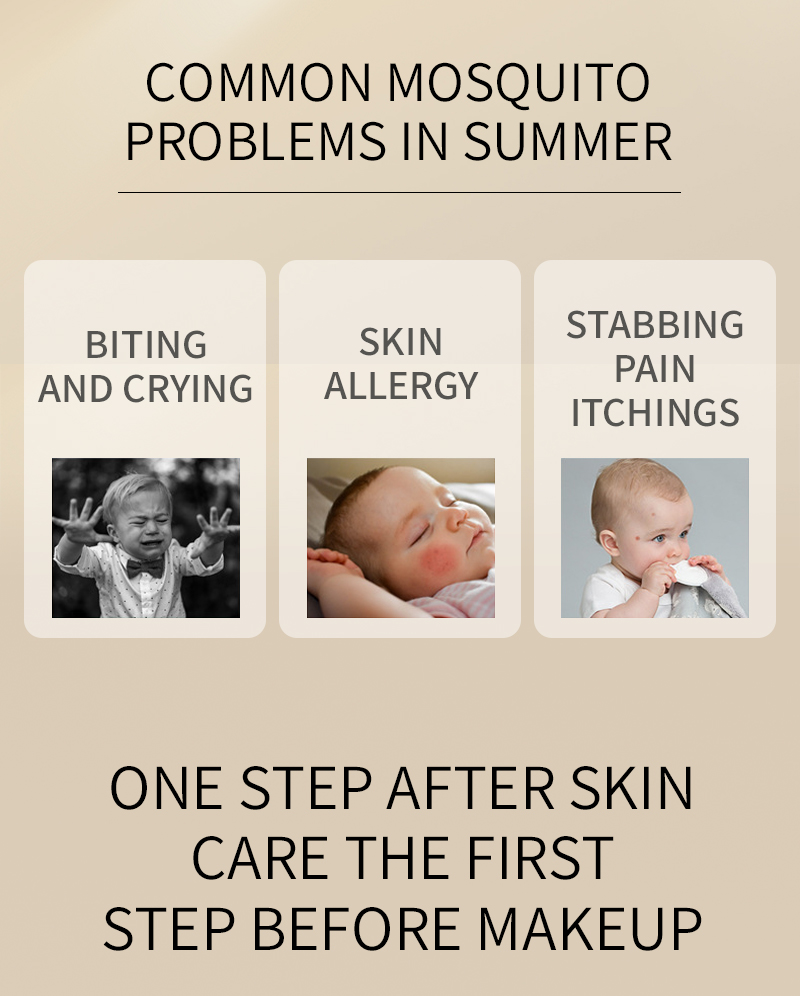 COMMON MOSQUITO PROBLEMS IN SUMMER

BITING AND CRYING

SKIN ALLERGY

STABBING PAIN ITCHINGS

ONE STEP AFTER SKIN CARE THE FIRST STEP BEFORE MAKEUP